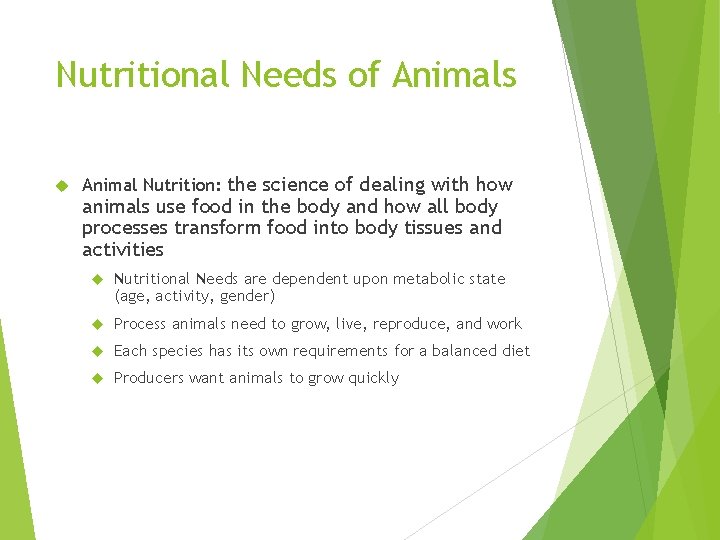 Nutritional Needs of Animals

Animal Nutrition: the science of dealing with how animals use food in the body and how all body processes transform food into body tissues and activities

Nutritional Needs are dependent upon metabolic state (age, activity, gender)

Process animals need to grow, live, reproduce, and work

Each species has its own requirements for a balanced diet

Producers want animals to grow quickly